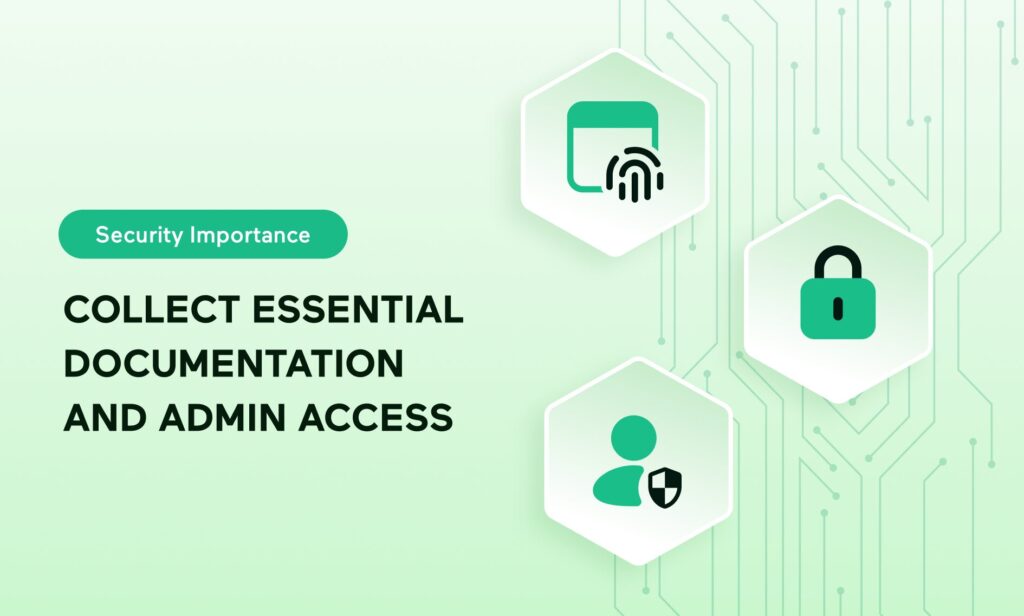 Security Importance

COLLECT ESSENTIAL DOCUMENTATION AND ADMIN ACCESS